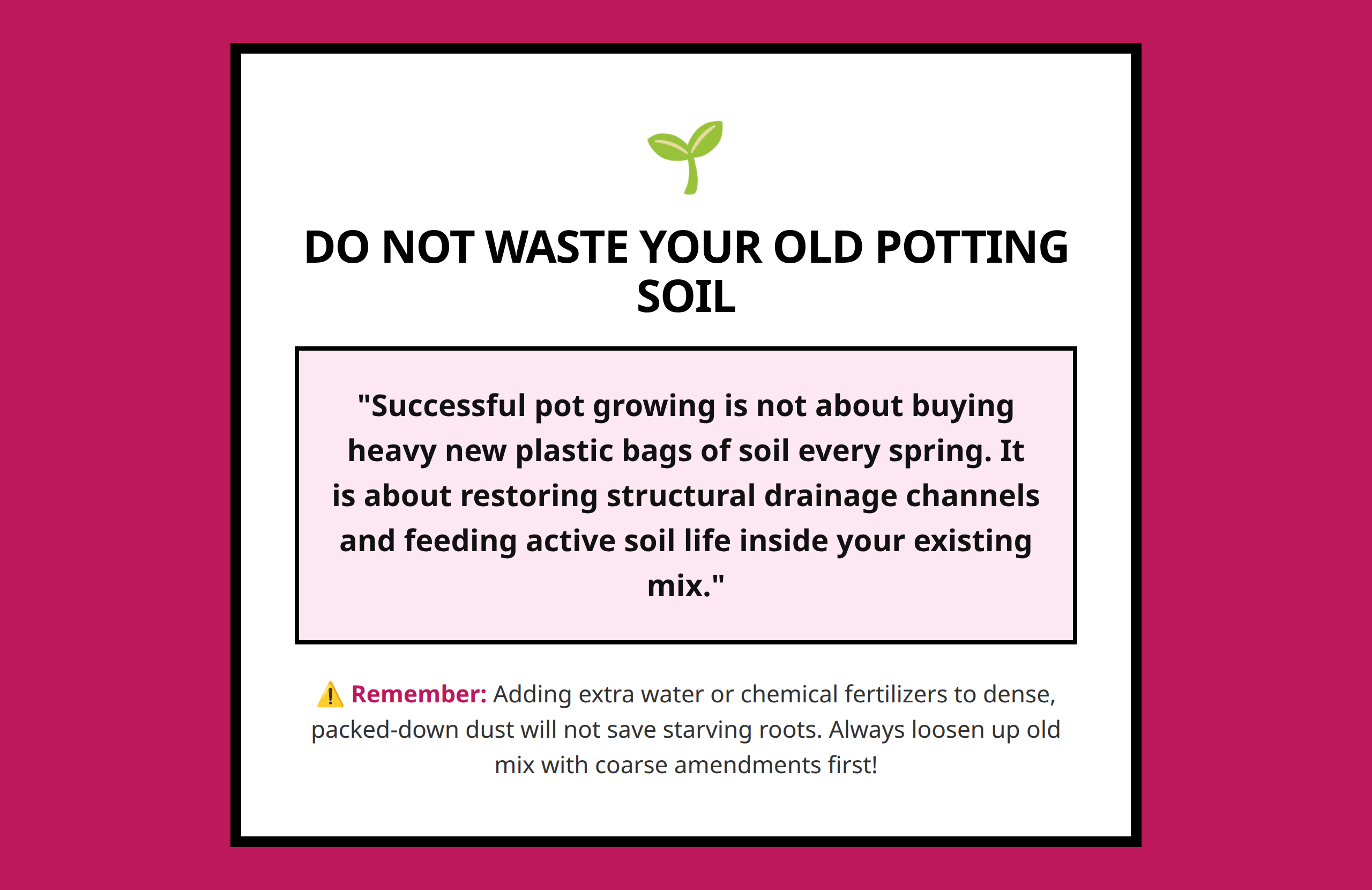 DO NOT WASTE YOUR OLD POTTING SOIL

"Successful pot growing is not about buying heavy new plastic bags of soil every spring. It is about restoring structural drainage channels and feeding active soil life inside your existing mix."

⚠️ Remember: Adding extra water or chemical fertilizers to dense, packed-down dust will not save starving roots. Always loosen up old mix with coarse amendments first!